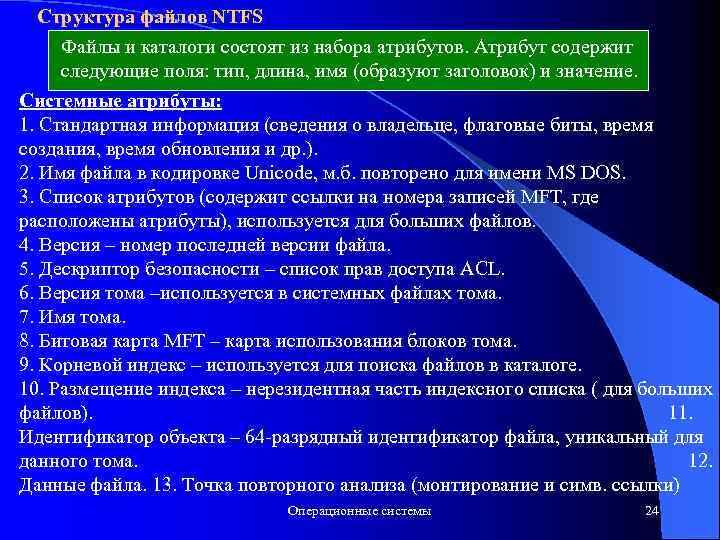 Структура файлов NTFS

Файлы и каталоги состоят из набора атрибутов. Атрибут содержит следующие поля: тип, длина, имя (образуют заголовок) и значение.

Системные атрибуты:
1. Стандартная информация (сведения о владельце, флаговые биты, время создания, время обновления и др.).
2. Имя файла в кодировке Unicode, м.б. повторено для имени MS DOS.
3. Список атрибутов (содержит ссылки на номера записей MFT, где расположены атрибуты), используется для больших файлов.
4. Версия – номер последней версии файла.
5. Дескриптор безопасности – список прав доступа ACL.
6. Версия тома –используется в системных файлах тома.
7. Имя тома.
8. Битовая карта MFT – карта использования блоков тома.
9. Корневой индекс – используется для поиска файлов в каталоге.
10. Размещение индекса – нерезидентная часть индексного списка ( для больших файлов). 11. Идентификатор объекта – 64-разрядный идентификатор файла, уникальный для данного тома. 12. Данные файла. 13. Точка повторного анализа (монтирование и симв. ссылки)

Операционные системы 24